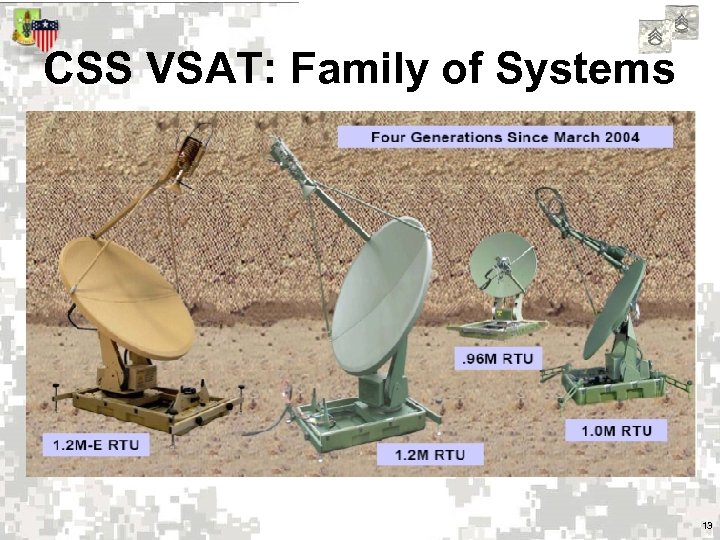 CSS VSAT: Family of Systems

Four Generations Since March 2004

.96M RTU

1.2M-E RTU

1.2M RTU

1.0M RTU

13